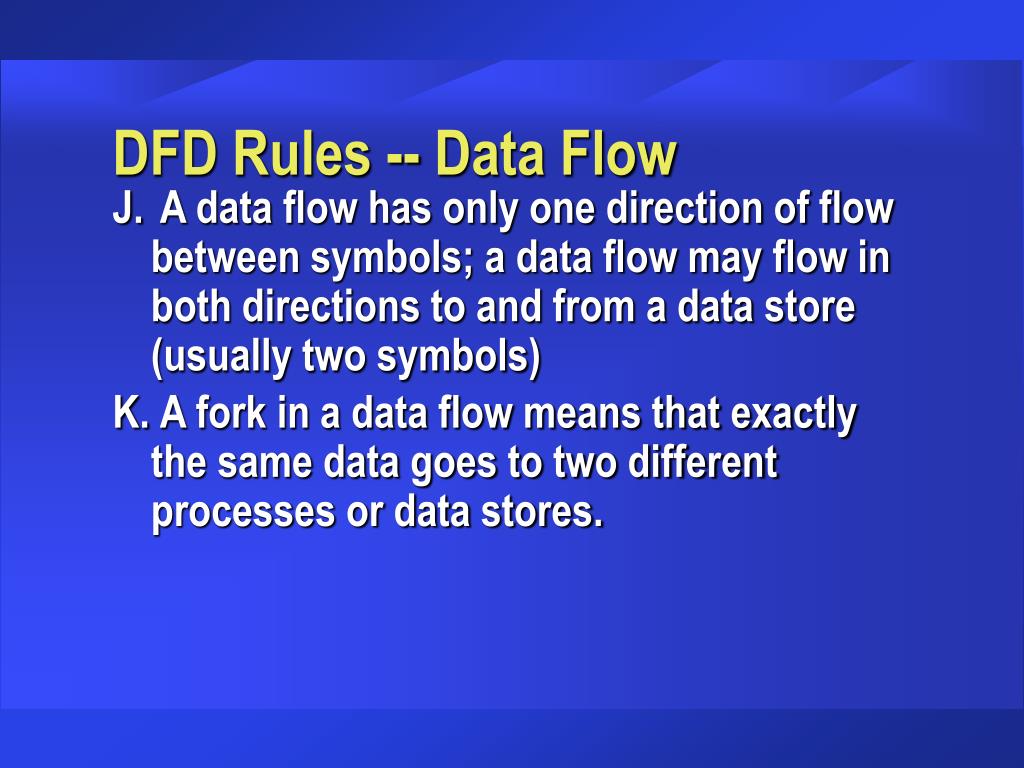 DFD Rules -- Data Flow

J. A data flow has only one direction of flow between symbols; a data flow may flow in both directions to and from a data store (usually two symbols)

K. A fork in a data flow means that exactly the same data goes to two different processes or data stores.